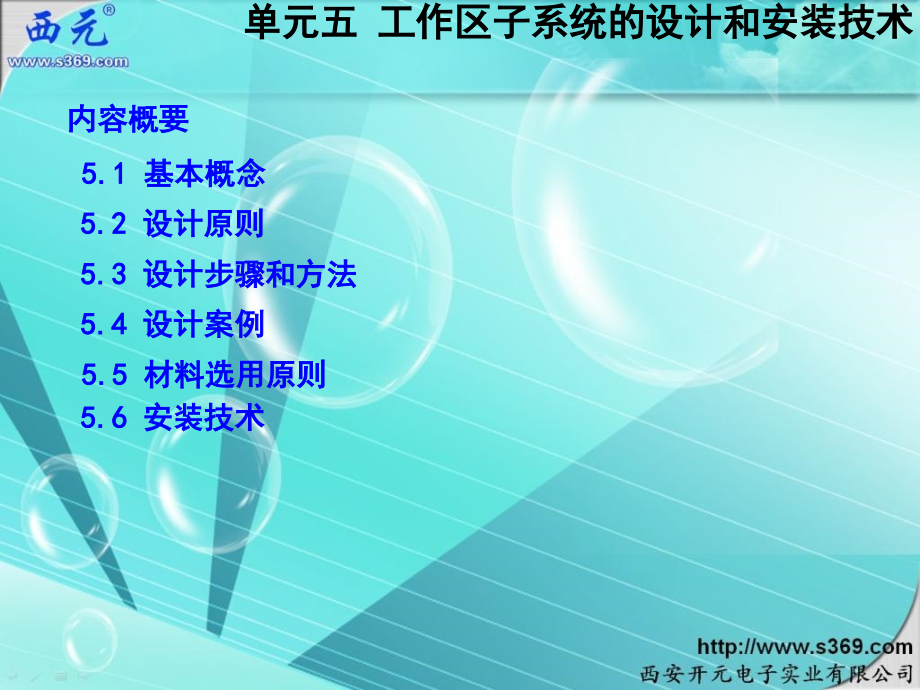 西元®
www.s369.com

单元五 工作区子系统的设计和安装技术

内容概要

5.1 基本概念

5.2 设计原则

5.3 设计步骤和方法

5.4 设计案例

5.5 材料选用原则

5.6 安装技术

http://www.s369.com
西安开元电子实业有限公司